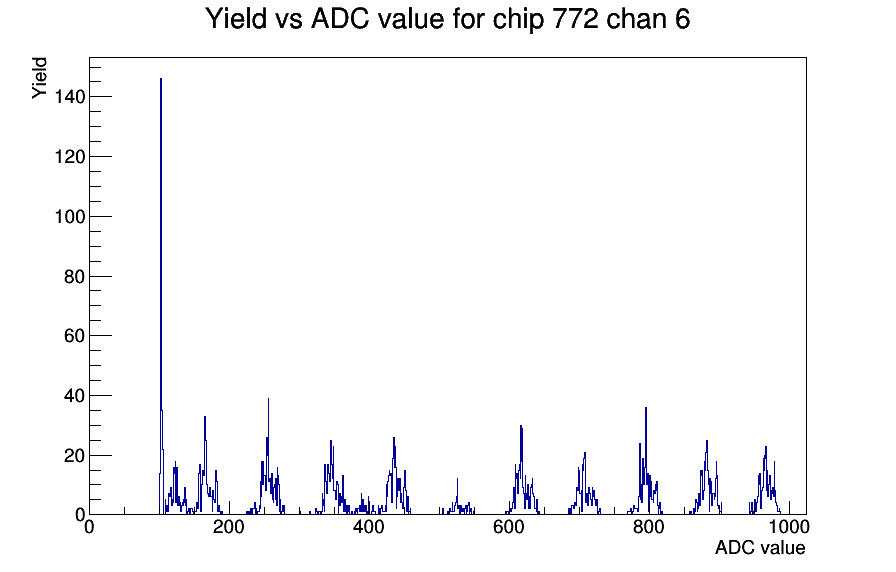 Yield vs ADC value for chip 772 chan 6

Yield

140
120
100
80
60
40
20
0

0
200
400
600
800
1000

ADC value